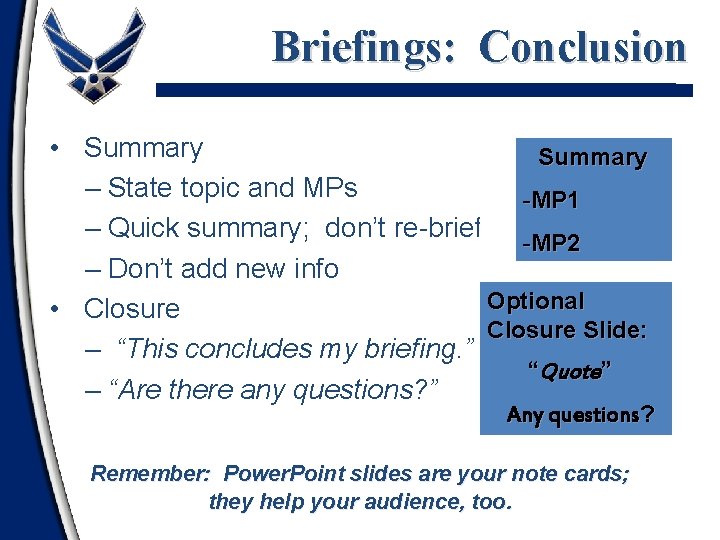 Briefings: Conclusion

• Summary
– State topic and MPs
– Quick summary; don't re-brief
– Don't add new info
• Closure
– "This concludes my briefing."
– "Are there any questions?"

Summary
-MP1
-MP2

Optional Closure Slide:
"Quote"
Any questions?

Remember: PowerPoint slides are your note cards; they help your audience, too.